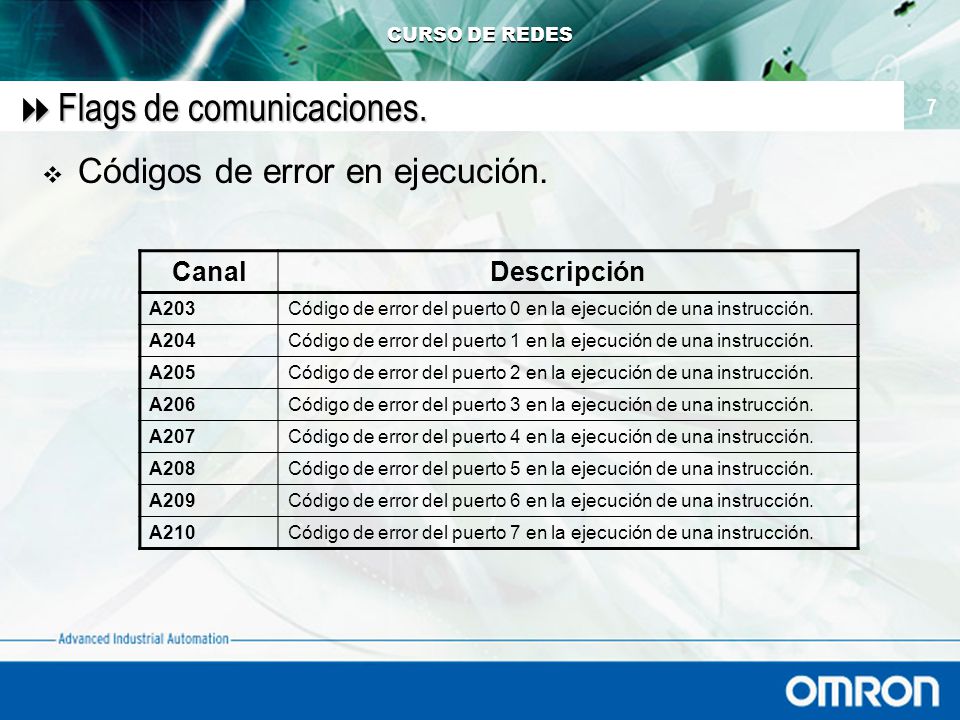 CURSO DE REDES

Flags de comunicaciones.

7

Códigos de error en ejecución.

| Canal | Descripción |
|---|---|
| A203 | Código de error del puerto 0 en la ejecución de una instrucción. |
| A204 | Código de error del puerto 1 en la ejecución de una instrucción. |
| A205 | Código de error del puerto 2 en la ejecución de una instrucción. |
| A206 | Código de error del puerto 3 en la ejecución de una instrucción. |
| A207 | Código de error del puerto 4 en la ejecución de una instrucción. |
| A208 | Código de error del puerto 5 en la ejecución de una instrucción. |
| A209 | Código de error del puerto 6 en la ejecución de una instrucción. |
| A210 | Código de error del puerto 7 en la ejecución de una instrucción. |

Advanced Industrial Automation

OMRON